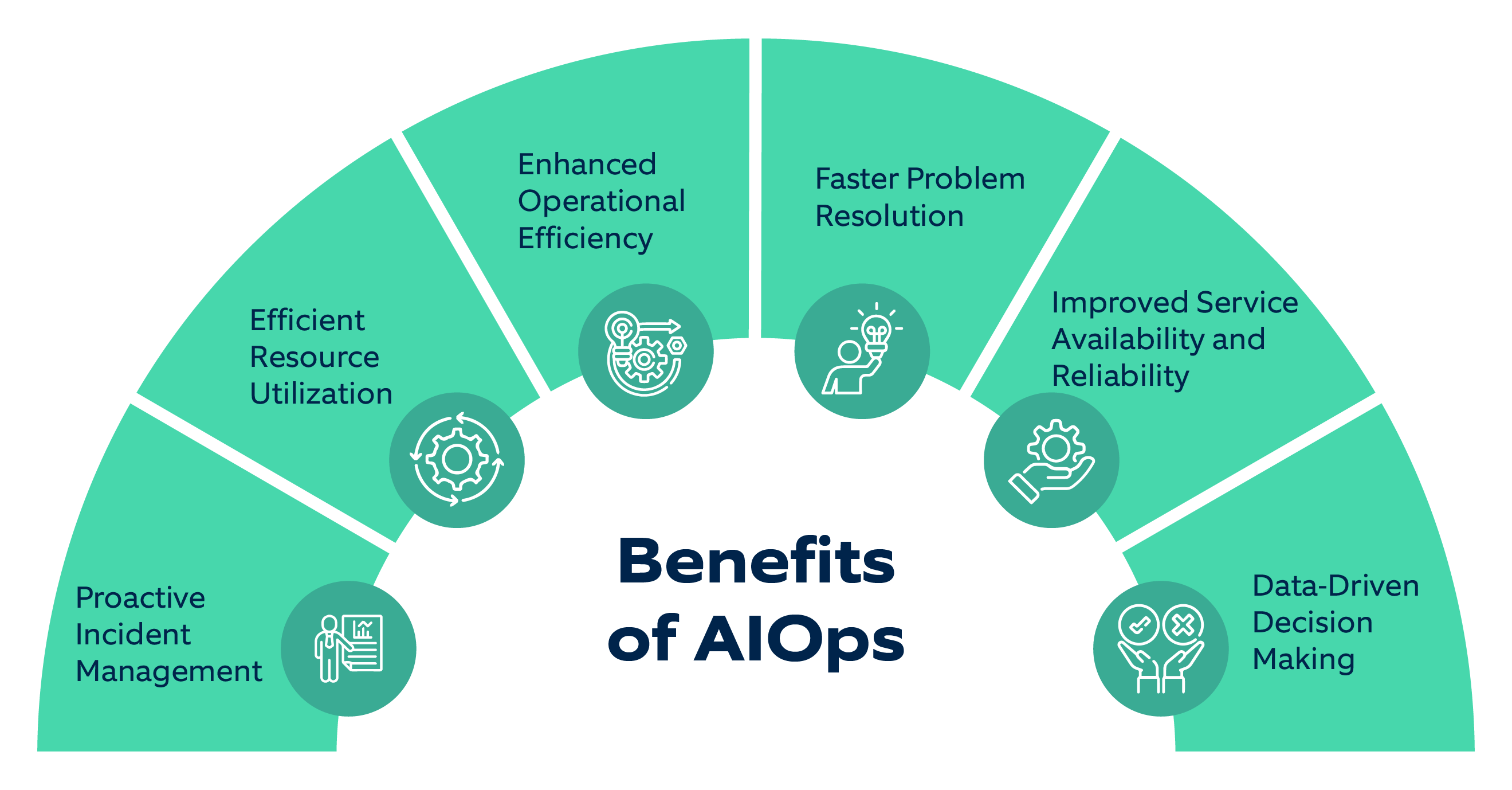 Proactive Incident Management

Efficient Resource Utilization

Enhanced Operational Efficiency

Faster Problem Resolution

Improved Service Availability and Reliability

Data-Driven Decision Making

Benefits of AIOps